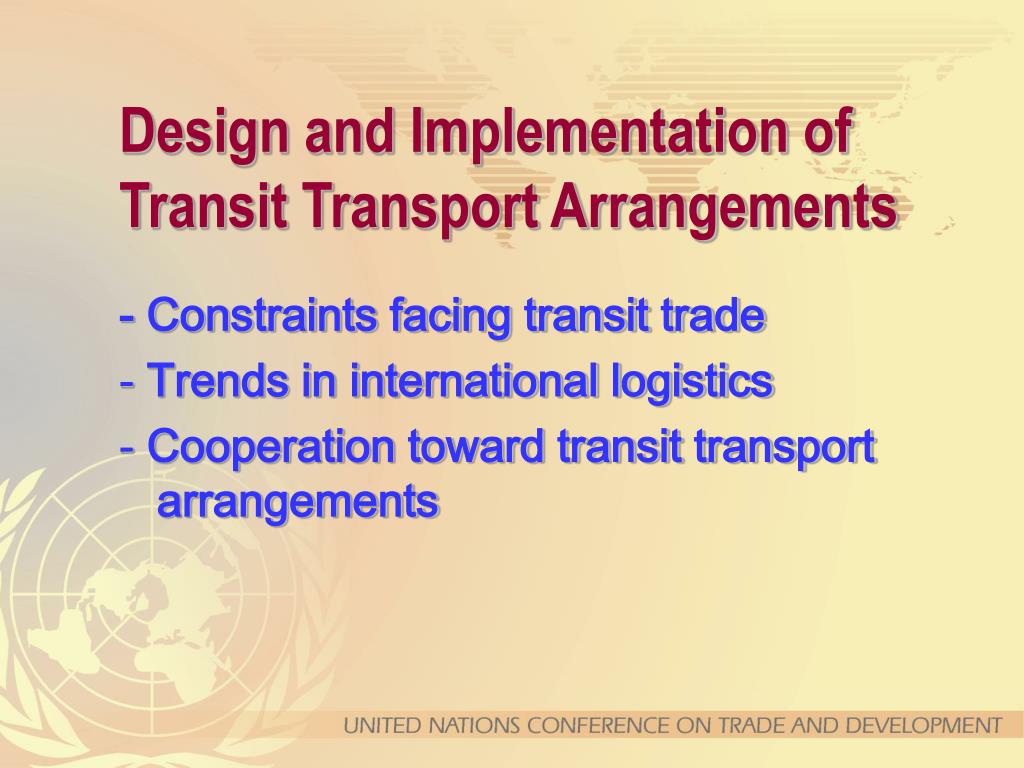 Design and Implementation of Transit Transport Arrangements

- Constraints facing transit trade
- Trends in international logistics
- Cooperation toward transit transport arrangements

UNITED NATIONS CONFERENCE ON TRADE AND DEVELOPMENT